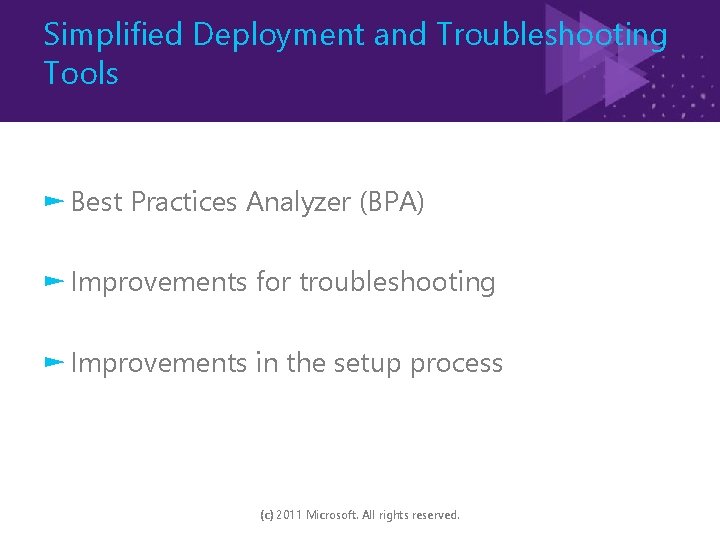 Simplified Deployment and Troubleshooting Tools

Best Practices Analyzer (BPA)

Improvements for troubleshooting

Improvements in the setup process

(c) 2011 Microsoft. All rights reserved.